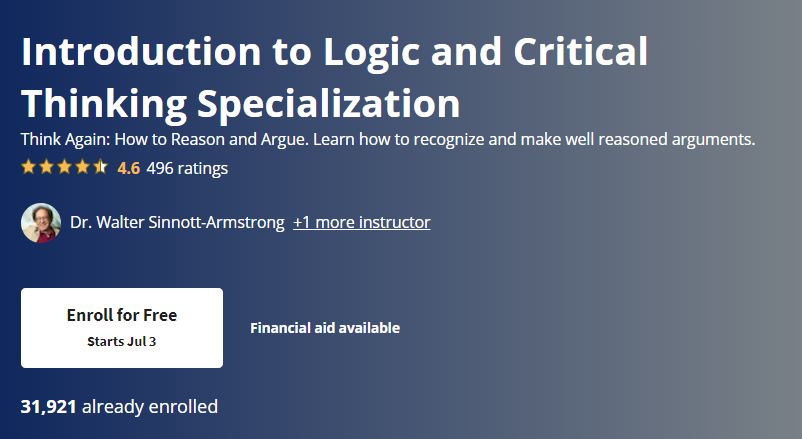 Introduction to Logic and Critical Thinking Specialization

Think Again: How to Reason and Argue. Learn how to recognize and make well reasoned arguments.

4.6 496 ratings

Dr. Walter Sinnott-Armstrong +1 more instructor

Enroll for Free
Starts Jul 3

Financial aid available

31,921 already enrolled